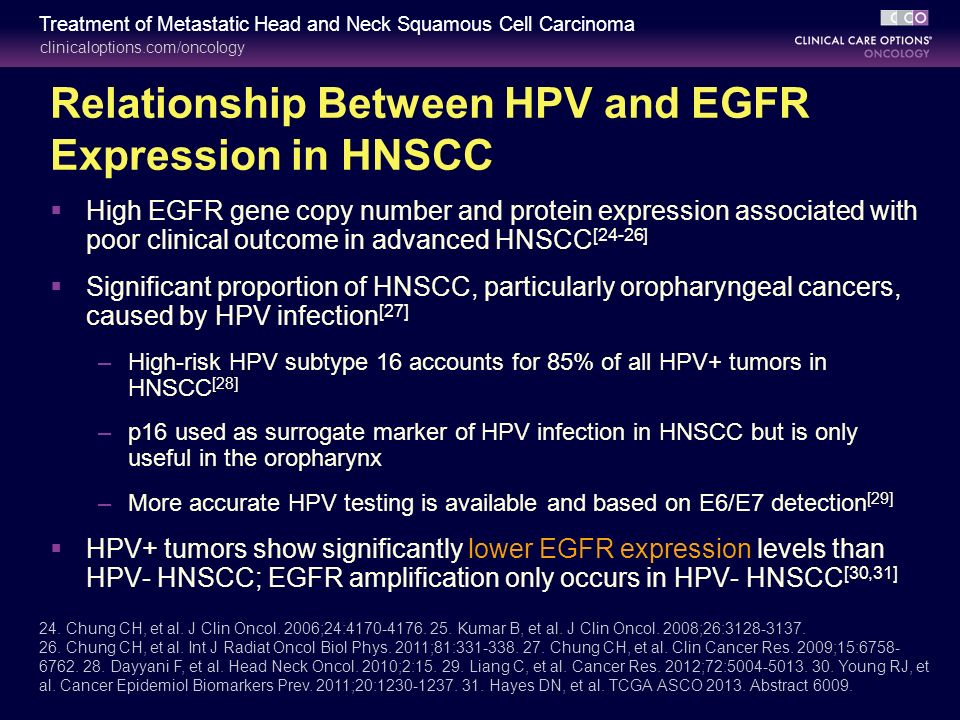 Treatment of Metastatic Head and Neck Squamous Cell Carcinoma
clinicaloptions.com/oncology

CCO
CLINICAL CARE OPTIONS®
ONCOLOGY

Relationship Between HPV and EGFR Expression in HNSCC

▪ High EGFR gene copy number and protein expression associated with poor clinical outcome in advanced HNSCC$^{[24-26]}$

▪ Significant proportion of HNSCC, particularly oropharyngeal cancers, caused by HPV infection$^{[27]}$

– High-risk HPV subtype 16 accounts for 85% of all HPV+ tumors in HNSCC$^{[28]}$

– p16 used as surrogate marker of HPV infection in HNSCC but is only useful in the oropharynx

– More accurate HPV testing is available and based on E6/E7 detection$^{[29]}$

▪ HPV+ tumors show significantly lower EGFR expression levels than HPV- HNSCC; EGFR amplification only occurs in HPV- HNSCC$^{[30,31]}$

24. Chung CH, et al. J Clin Oncol. 2006;24:4170-4176. 25. Kumar B, et al. J Clin Oncol. 2008;26:3128-3137. 26. Chung CH, et al. Int J Radiat Oncol Biol Phys. 2011;81:331-338. 27. Chung CH, et al. Clin Cancer Res. 2009;15:6758-6762. 28. Dayyani F, et al. Head Neck Oncol. 2010;2:15. 29. Liang C, et al. Cancer Res. 2012;72:5004-5013. 30. Young RJ, et al. Cancer Epidemiol Biomarkers Prev. 2011;20:1230-1237. 31. Hayes DN, et al. TCGA ASCO 2013. Abstract 6009.